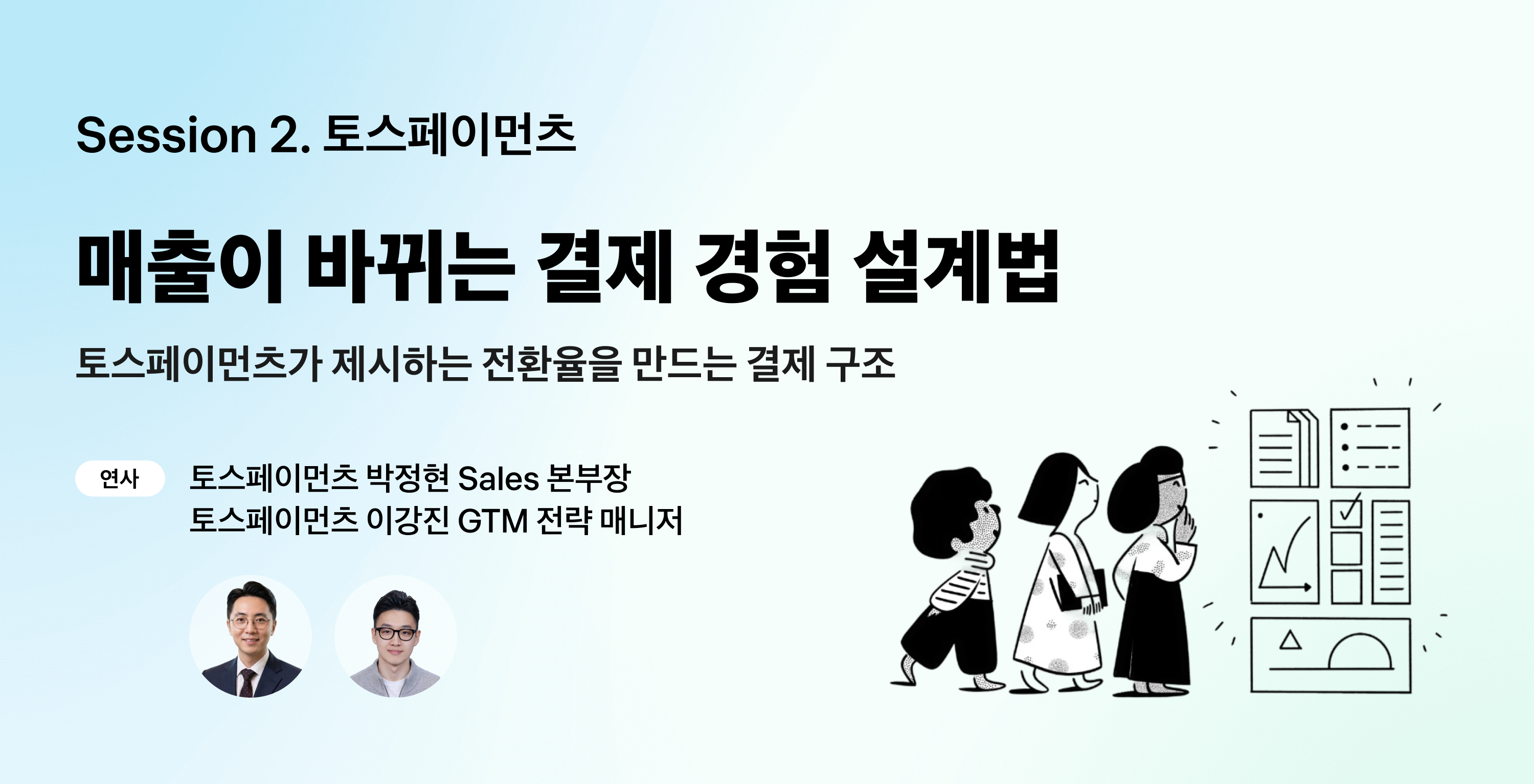 Session 2. 토스페이먼츠

매출이 바뀌는 결제 경험 설계법

토스페이먼츠가 제시하는 전환율을 만드는 결제 구조

연사

토스페이먼츠 박정현 Sales 본부장
토스페이먼츠 이강진 GTM 전략 매니저